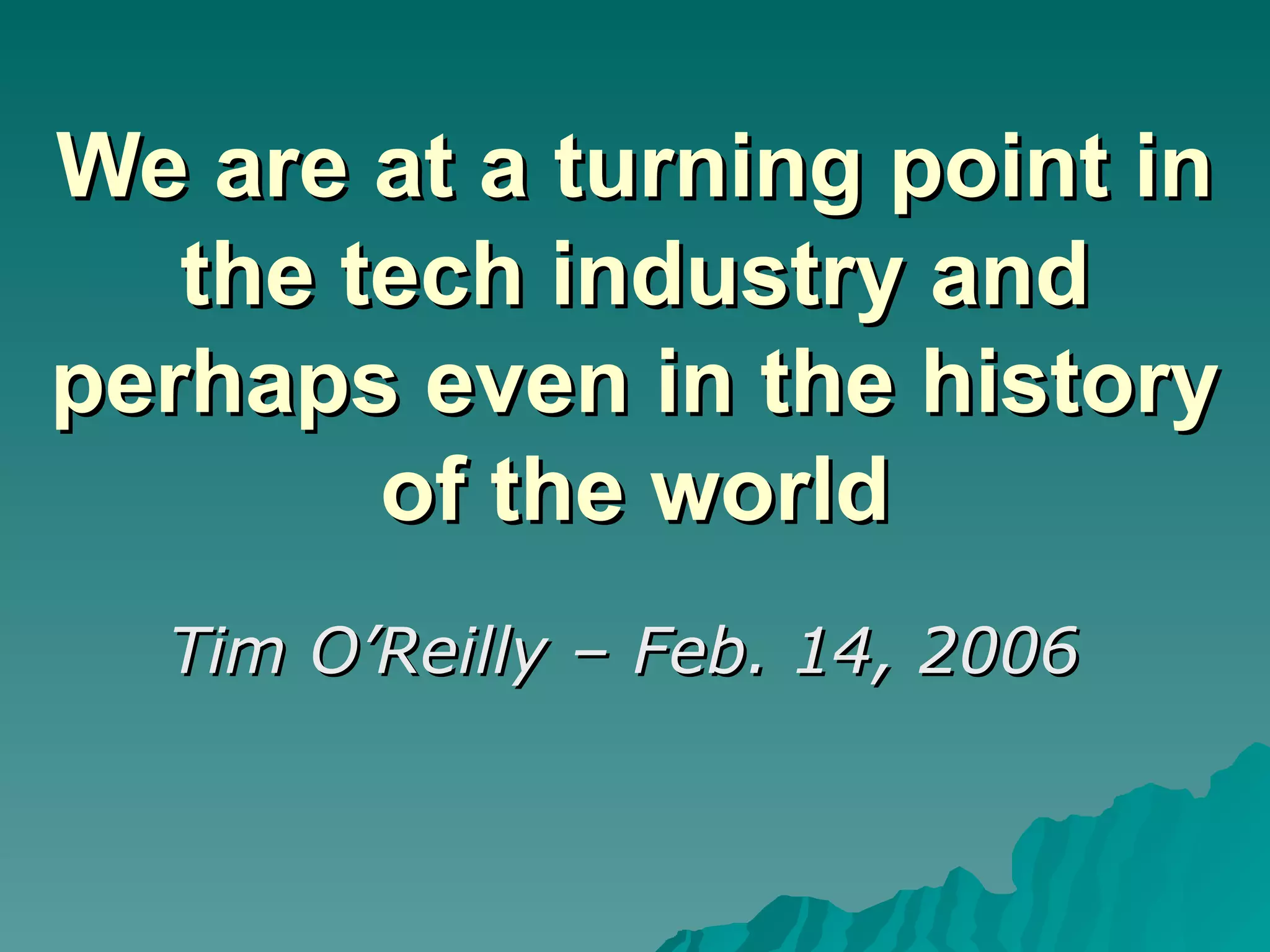 We are at a turning point in the tech industry and perhaps even in the history of the world

Tim O’Reilly – Feb. 14, 2006